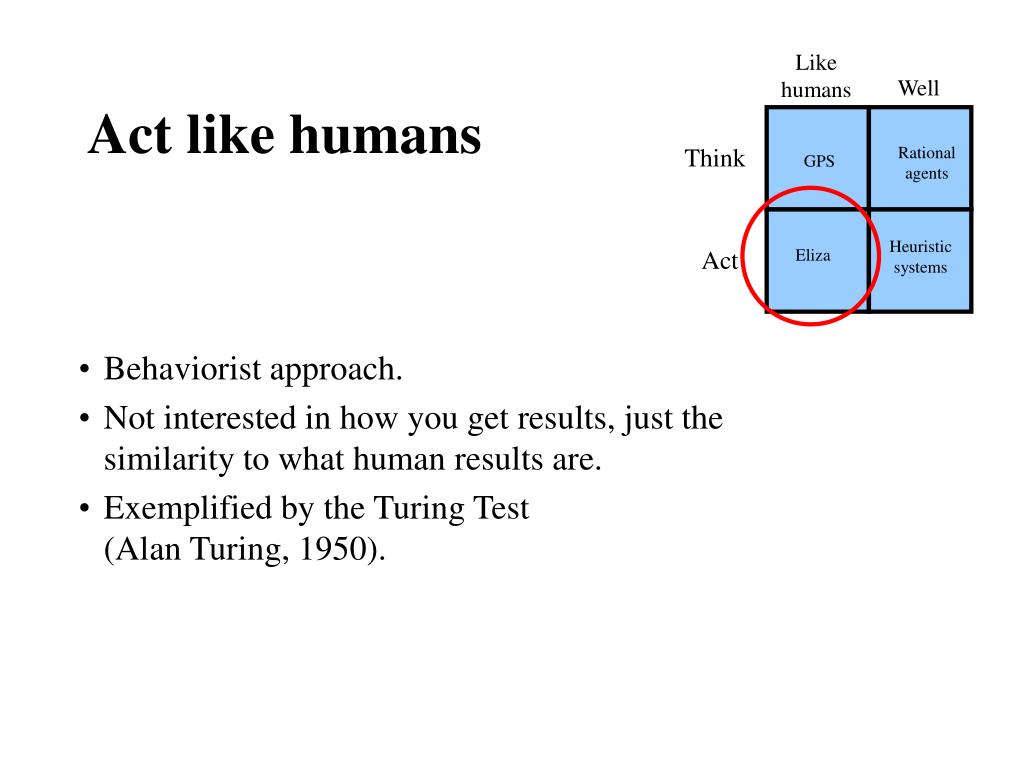 Act like humans

| | Like humans | Well |
|---|---|---|
| Think | GPS | Rational agents |
| Act | Eliza | Heuristic systems |

• Behaviorist approach.
• Not interested in how you get results, just the similarity to what human results are.
• Exemplified by the Turing Test (Alan Turing, 1950).